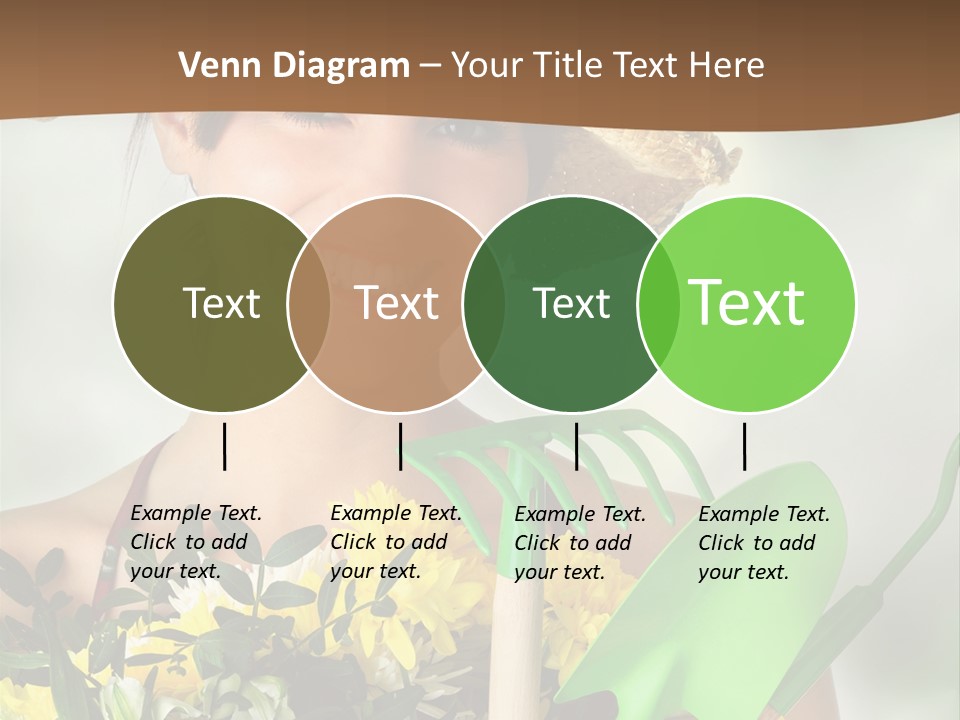 Venn Diagram – Your Title Text Here

Text

Text

Text

Text

Example Text. Click to add your text.

Example Text. Click to add your text.

Example Text. Click to add your text.

Example Text. Click to add your text.